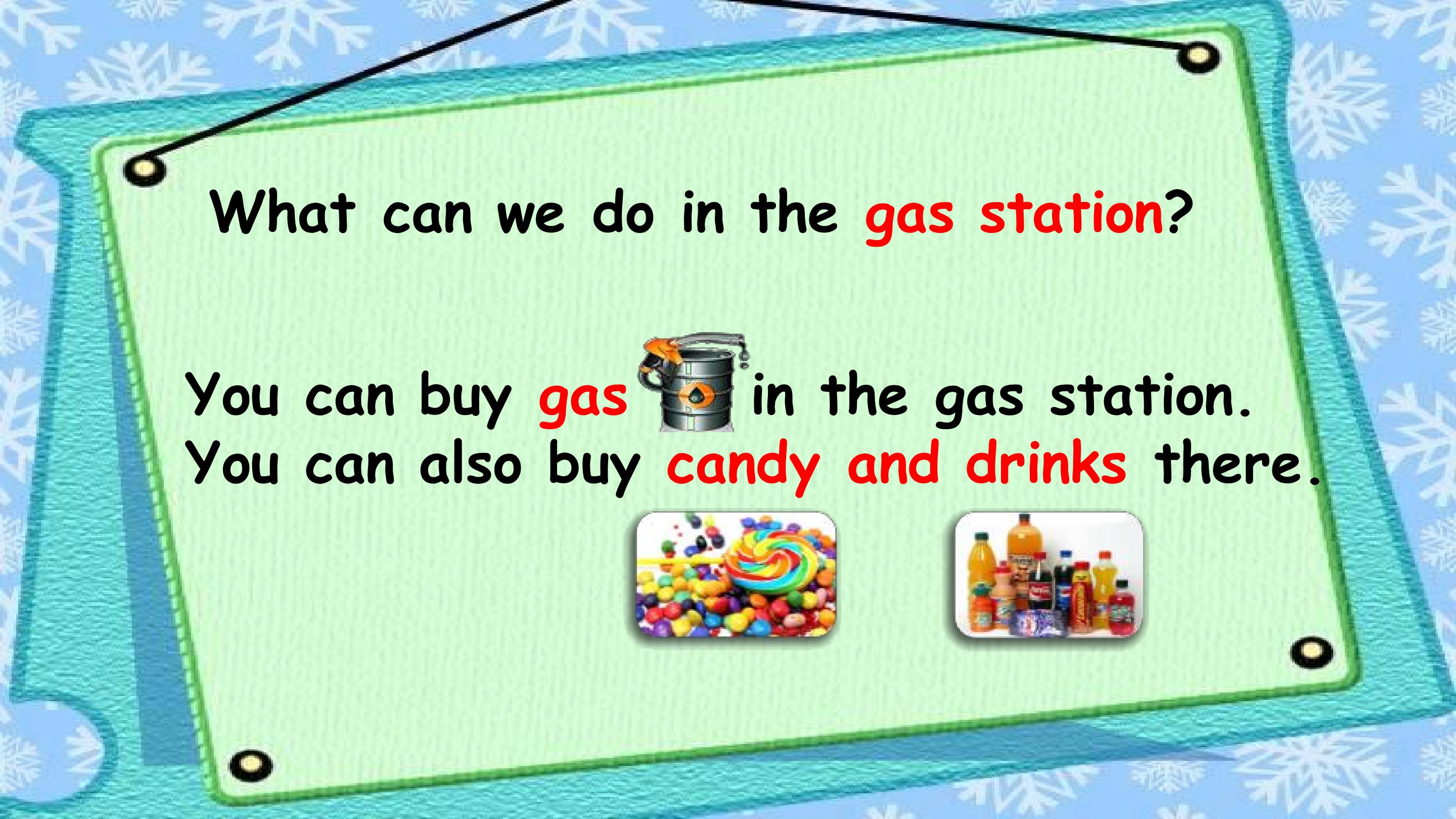 What can we do in the gas station?

You can buy gas in the gas station. You can also buy candy and drinks there.